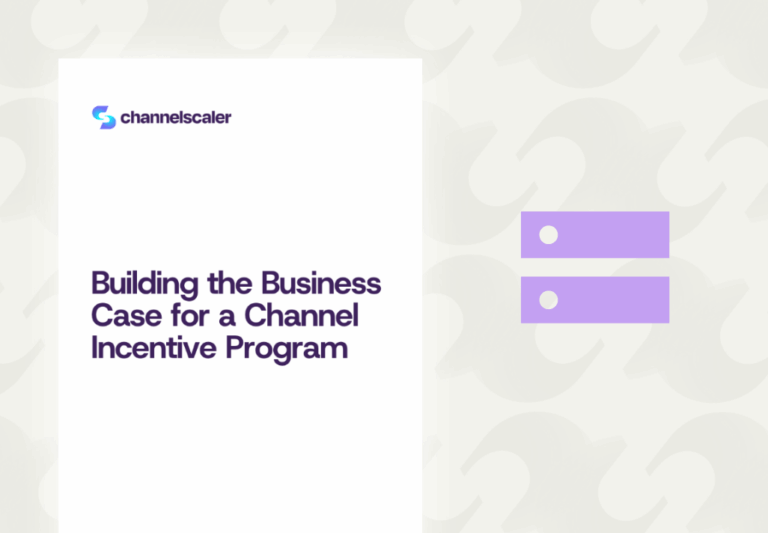 channelscaler

Building the Business Case for a Channel Incentive Program